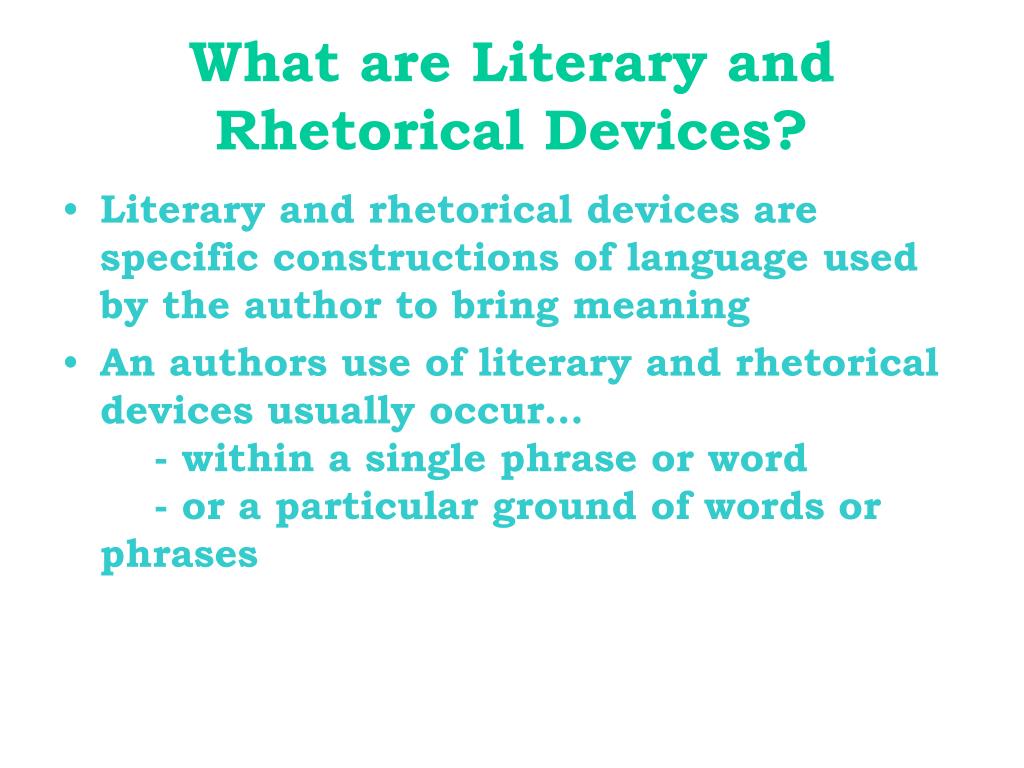 What are Literary and Rhetorical Devices?

• Literary and rhetorical devices are specific constructions of language used by the author to bring meaning

• An authors use of literary and rhetorical devices usually occur…
- within a single phrase or word
- or a particular ground of words or phrases